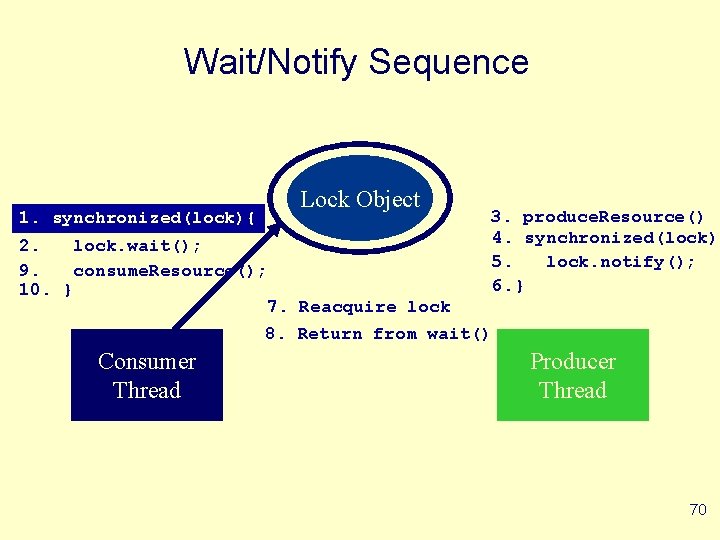 Wait/Notify Sequence

Lock Object

1. synchronized(lock){
2.    lock.wait();
9.    consumeResource();
10. }

3. produceResource()
4. synchronized(lock)
5.    lock.notify();
6.}

7. Reacquire lock
8. Return from wait()

Consumer Thread

Producer Thread

70